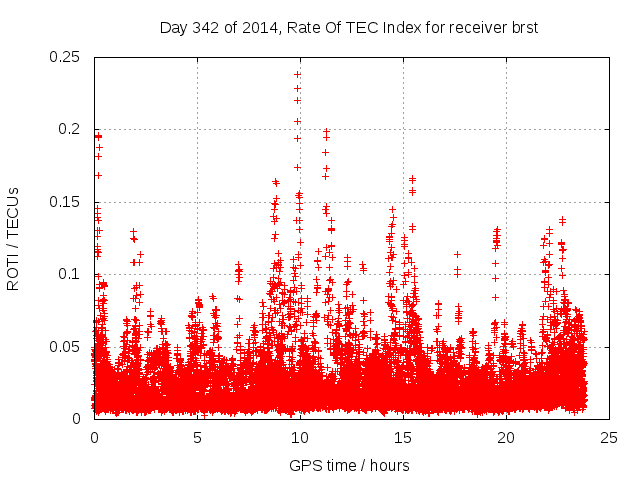 Day 342 of 2014, Rate Of TEC Index for receiver brst

ROTI / TECUs

0.25
0.2
0.15
0.1
0.05
0

0
5
10
15
20
25

GPS time / hours